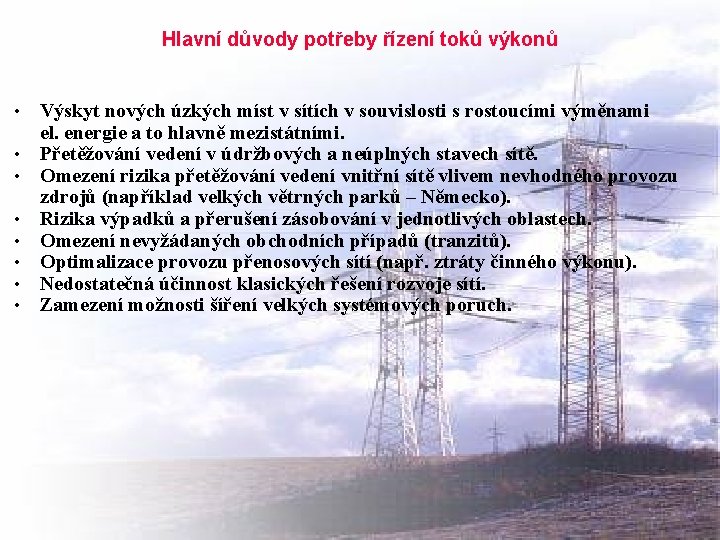 Hlavní důvody potřeby řízení toků výkonů

• Výskyt nových úzkých míst v sítích v souvislosti s rostoucími výměnami el. energie a to hlavně mezistátními.
• Přetěžování vedení v údržbových a neúplných stavech sítě.
• Omezení rizika přetěžování vedení vnitřní sítě vlivem nevhodného provozu zdrojů (například velkých větrných parků – Německo).
• Rizika výpadků a přerušení zásobování v jednotlivých oblastech.
• Omezení nevyžádaných obchodních případů (tranzitů).
• Optimalizace provozu přenosových sítí (např. ztráty činného výkonu).
• Nedostatečná účinnost klasických řešení rozvoje sítí.
• Zamezení možnosti šíření velkých systémových poruch.